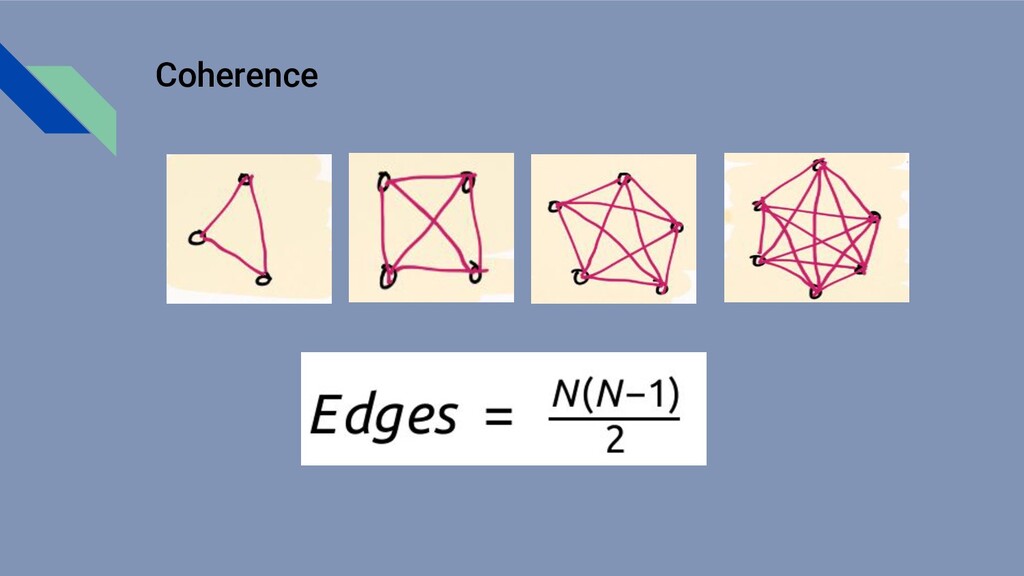 Coherence

$Edges = \frac{N(N-1)}{2}$